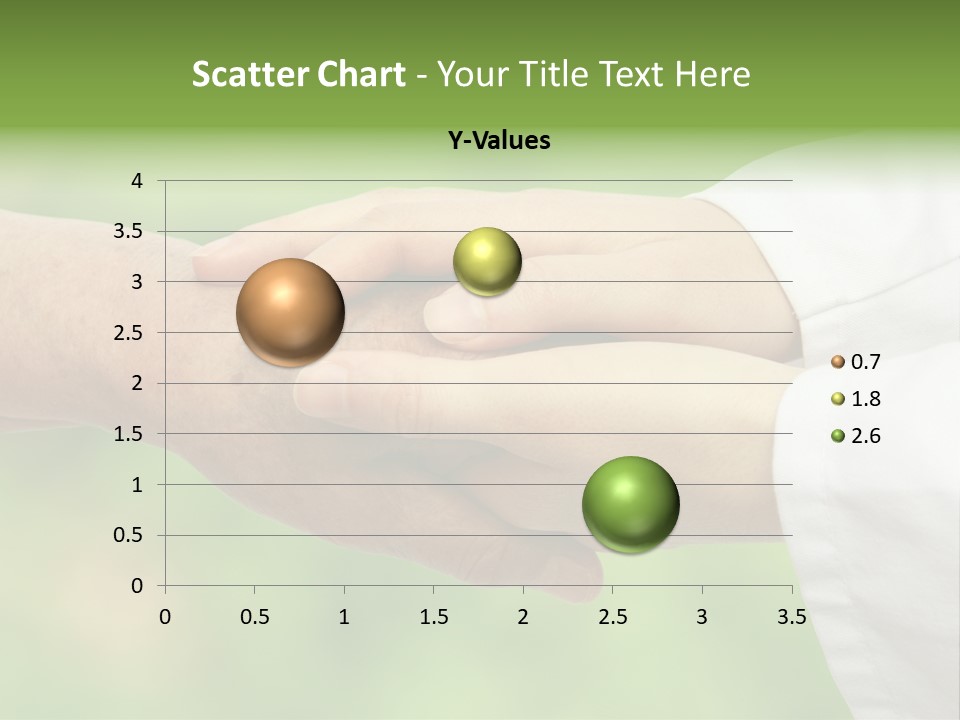 Scatter Chart - Your Title Text Here

Y-Values

4
3.5
3
2.5
2
1.5
1
0.5
0

0 0.5 1 1.5 2 2.5 3 3.5

0.7
1.8
2.6